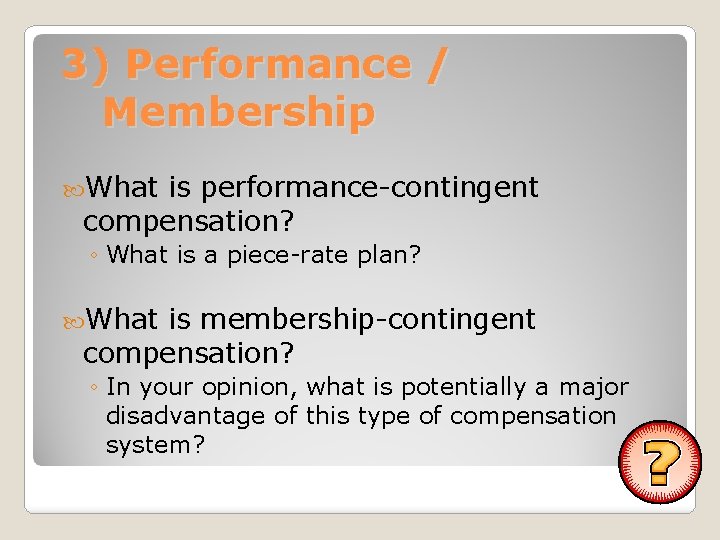 3) Performance / Membership

What is performance-contingent compensation?

◦ What is a piece-rate plan?

What is membership-contingent compensation?

◦ In your opinion, what is potentially a major disadvantage of this type of compensation system?

?